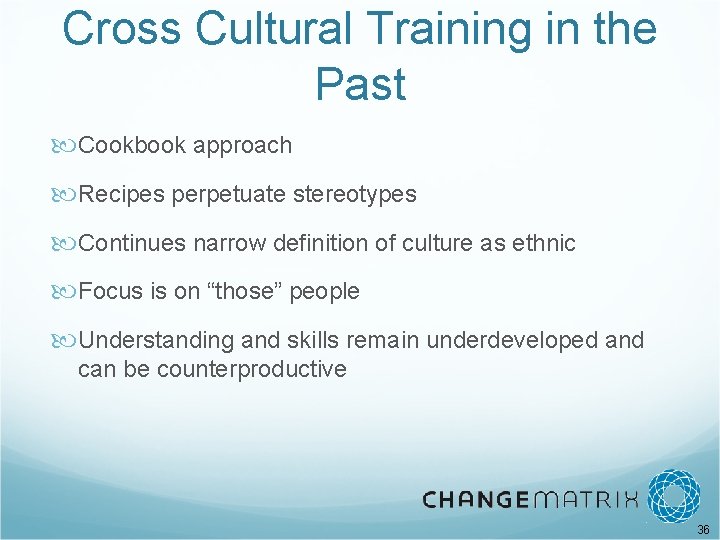 Cross Cultural Training in the Past

Cookbook approach

Recipes perpetuate stereotypes

Continues narrow definition of culture as ethnic

Focus is on “those” people

Understanding and skills remain underdeveloped and can be counterproductive

CHANGEMATRIX

36